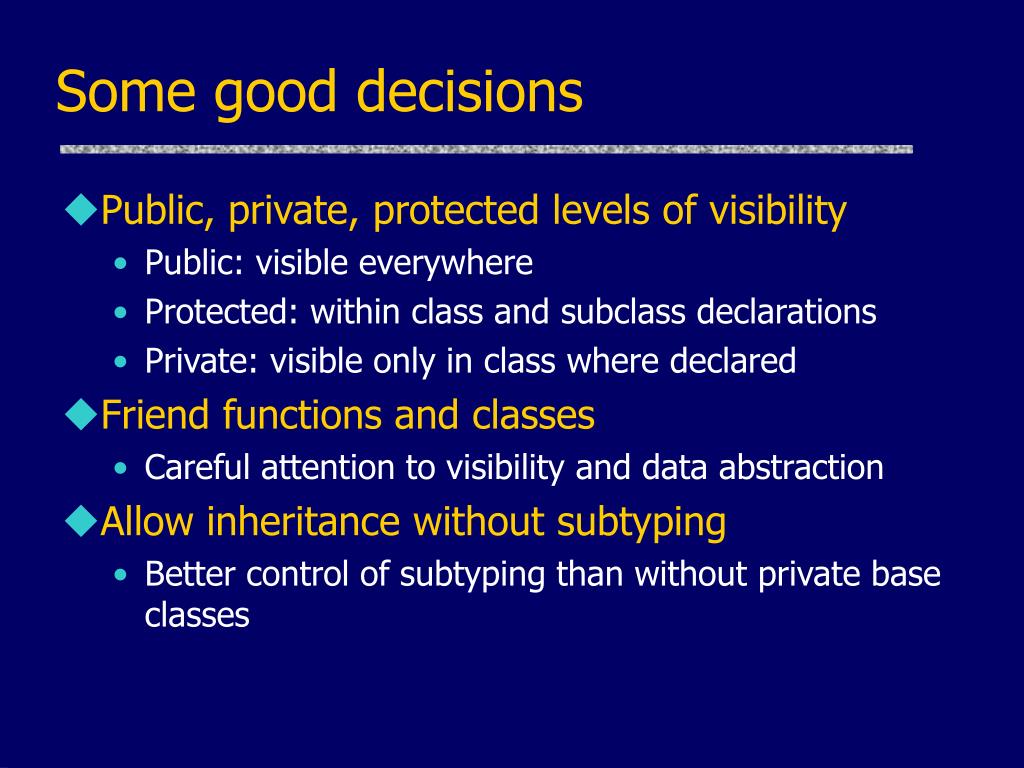 Some good decisions

◆Public, private, protected levels of visibility
• Public: visible everywhere
• Protected: within class and subclass declarations
• Private: visible only in class where declared

◆Friend functions and classes
• Careful attention to visibility and data abstraction

◆Allow inheritance without subtyping
• Better control of subtyping than without private base classes